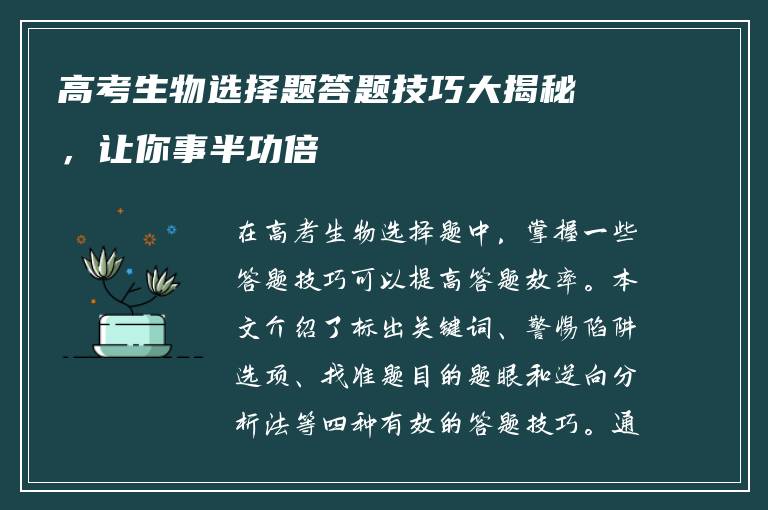 高考生物选择题答题技巧大揭秘，让你事半功倍

在高考生物选择题中，掌握一些答题技巧可以提高答题效率。本文介绍了标出关键词、警惕陷阱选项、找准题目的题眼和逆向分析法等四种有效的答题技巧。通